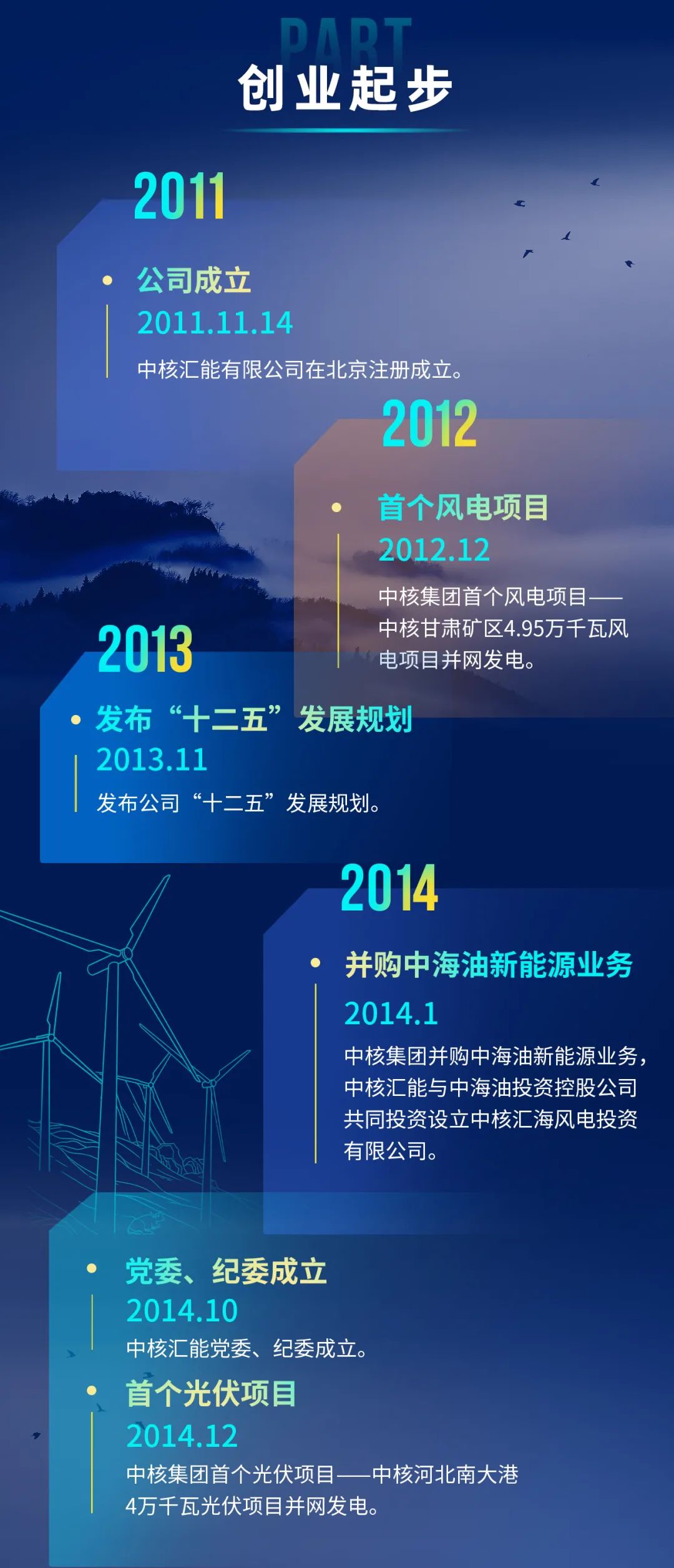 PART
创业起步

2011

公司成立
2011.11.14
中核汇能有限公司在北京注册成立。

2012

首个风电项目
2012.12
中核集团首个风电项目——中核甘肃矿区4.95万千瓦风电项目并网发电。

2013

发布“十二五”发展规划
2013.11
发布公司“十二五”发展规划。

2014

并购中海油新能源业务
2014.1
中核集团并购中海油新能源业务，中核汇能与中海油投资控股公司共同投资设立中核汇海风电投资有限公司。

党委、纪委成立
2014.10
中核汇能党委、纪委成立。

首个光伏项目
2014.12
中核集团首个光伏项目——中核河北南大港4万千瓦光伏项目并网发电。